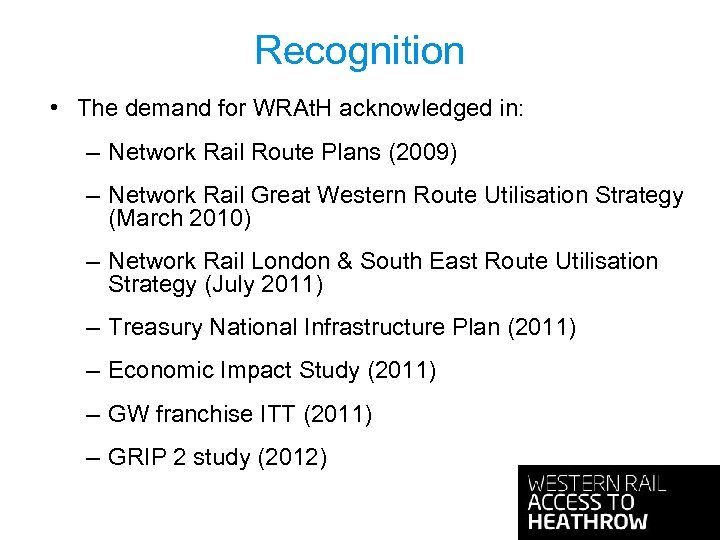 Recognition

• The demand for WRAtH acknowledged in:

– Network Rail Route Plans (2009)

– Network Rail Great Western Route Utilisation Strategy (March 2010)

– Network Rail London & South East Route Utilisation Strategy (July 2011)

– Treasury National Infrastructure Plan (2011)

– Economic Impact Study (2011)

– GW franchise ITT (2011)

– GRIP 2 study (2012)

WESTERN RAIL
ACCESS TO
HEATHROW